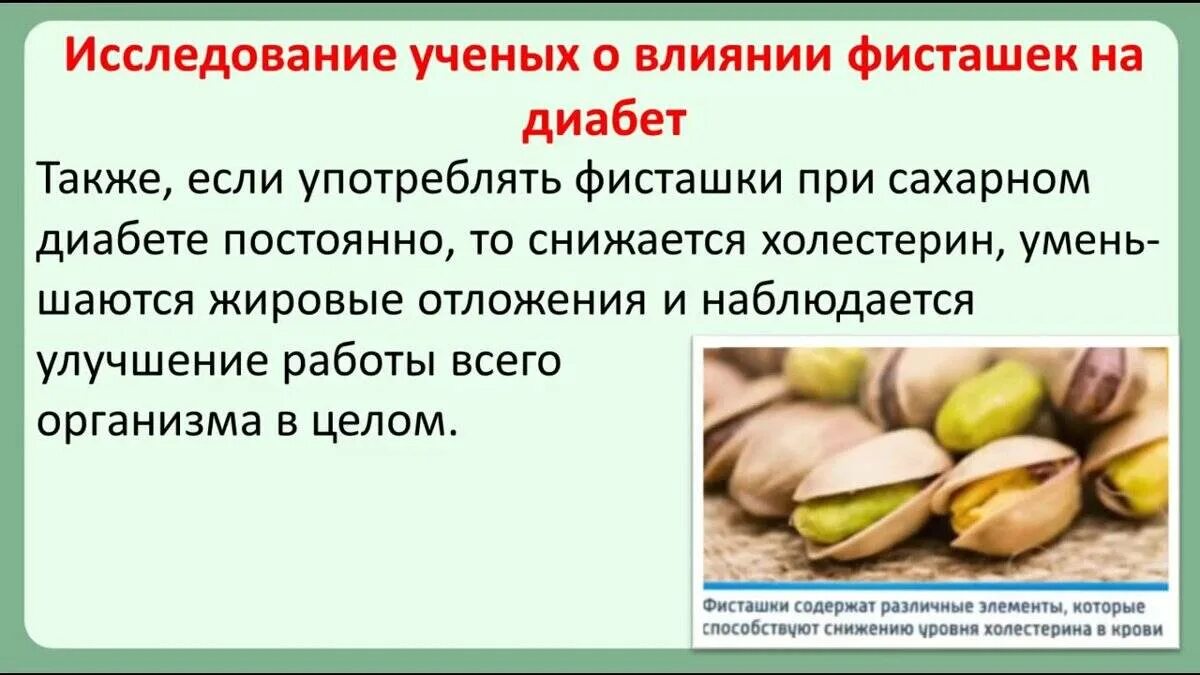 Исследование ученых о влиянии фисташек на диабет

Также, если употреблять фисташки при сахарном диабете постоянно, то снижается холестерин, уменьшаются жировые отложения и наблюдается улучшение работы всего организма в целом.

Фисташки содержат различные элементы, которые способствуют снижению уровня холестерина в крови